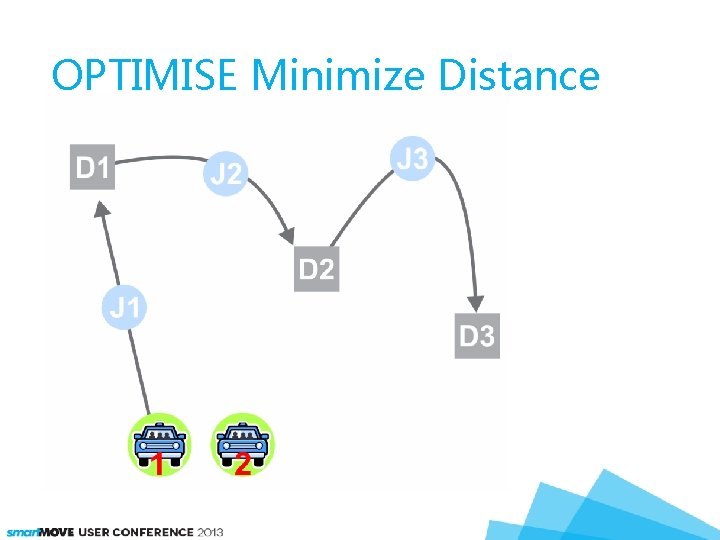 OPTIMISE Minimize Distance

D1

J2

J3

D2

J1

D3

1

2

smartMOVE USER CONFERENCE 2013